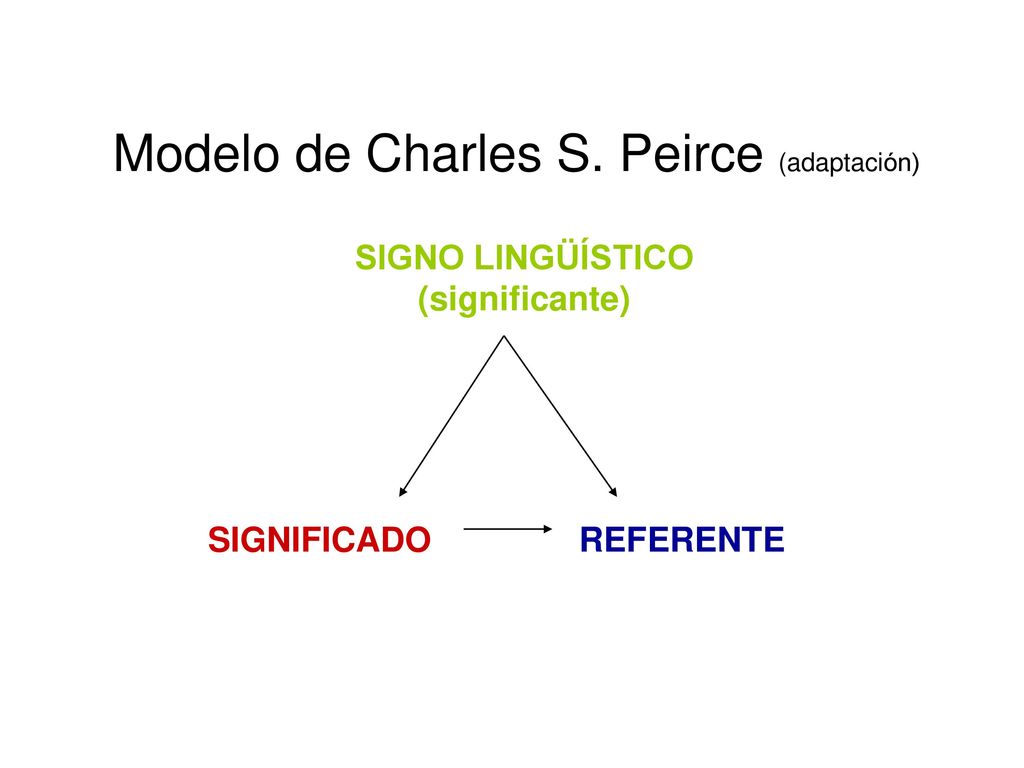 Modelo de Charles S. Peirce (adaptación)

SIGNO LINGÜÍSTICO
(significante)

SIGNIFICADO

REFERENTE